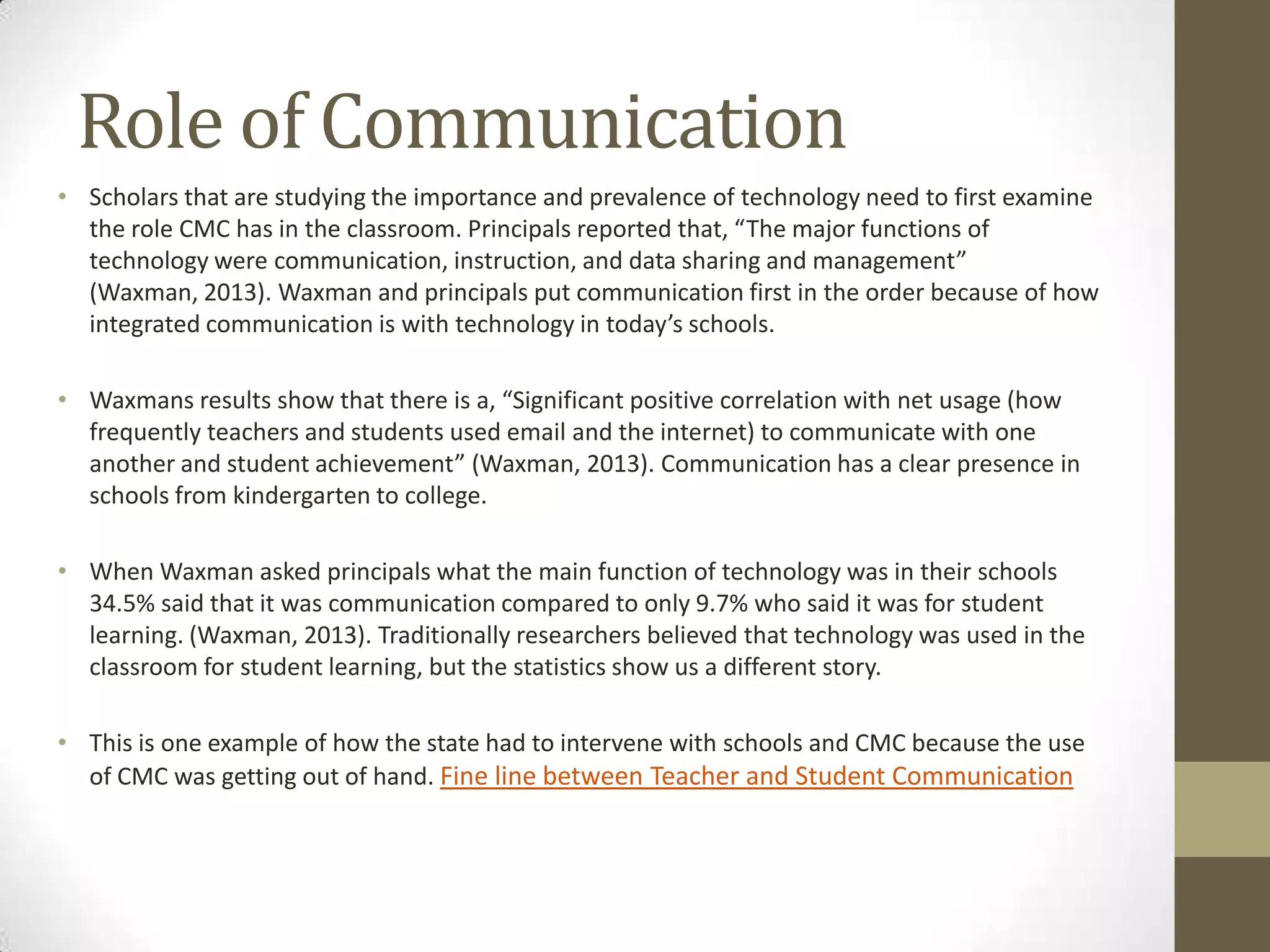 Role of Communication

• Scholars that are studying the importance and prevalence of technology need to first examine the role CMC has in the classroom. Principals reported that, “The major functions of technology were communication, instruction, and data sharing and management” (Waxman, 2013). Waxman and principals put communication first in the order because of how integrated communication is with technology in today’s schools.

• Waxmans results show that there is a, “Significant positive correlation with net usage (how frequently teachers and students used email and the internet) to communicate with one another and student achievement” (Waxman, 2013). Communication has a clear presence in schools from kindergarten to college.

• When Waxman asked principals what the main function of technology was in their schools 34.5% said that it was communication compared to only 9.7% who said it was for student learning. (Waxman, 2013). Traditionally researchers believed that technology was used in the classroom for student learning, but the statistics show us a different story.

• This is one example of how the state had to intervene with schools and CMC because the use of CMC was getting out of hand. Fine line between Teacher and Student Communication